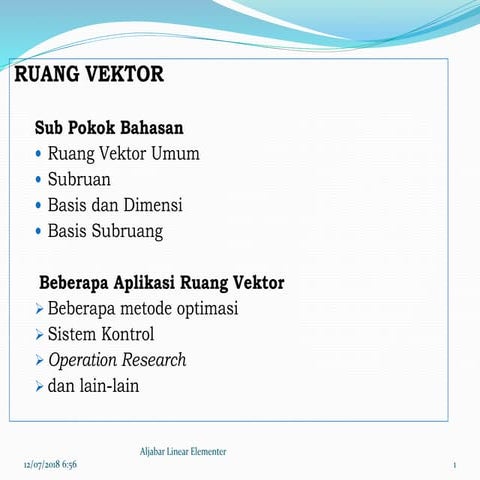 RUANG VEKTOR

Sub Pokok Bahasan
• Ruang Vektor Umum
• Subruan
• Basis dan Dimensi
• Basis Subruang

Beberapa Aplikasi Ruang Vektor
➢ Beberapa metode optimasi
➢ Sistem Kontrol
➢ Operation Research
➢ dan lain-lain

Aljabar Linear Elementer
12/07/2018 6:56
1